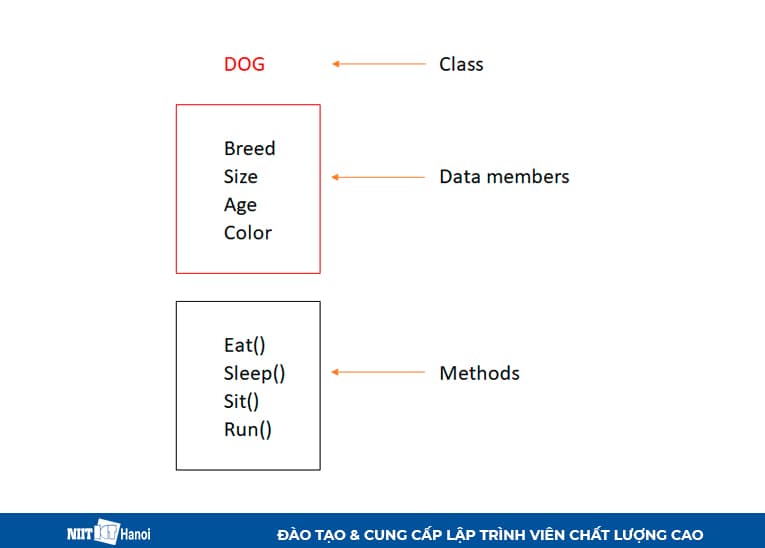 DOG

Class

Breed
Size
Age
Color

Data members

Eat()
Sleep()
Sit()
Run()

Methods

NIIT ICT Hanoi

ĐÀO TẠO & CUNG CẤP LẬP TRÌNH VIÊN CHẤT LƯỢNG CAO